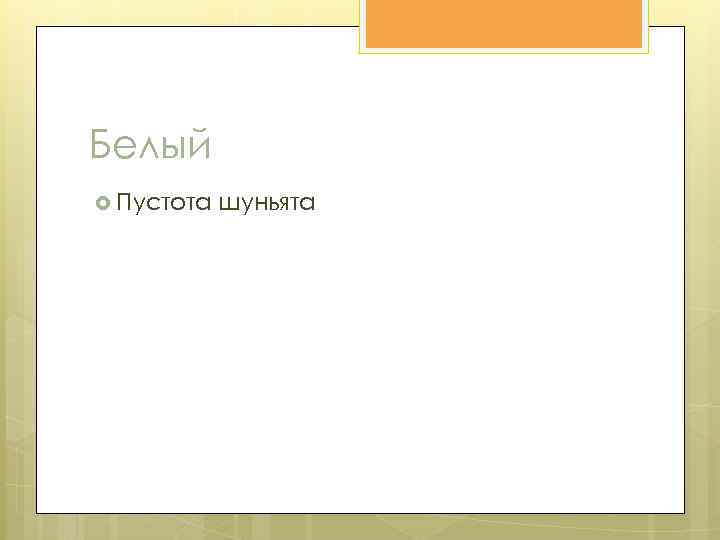 Белый

Пустота шуньята